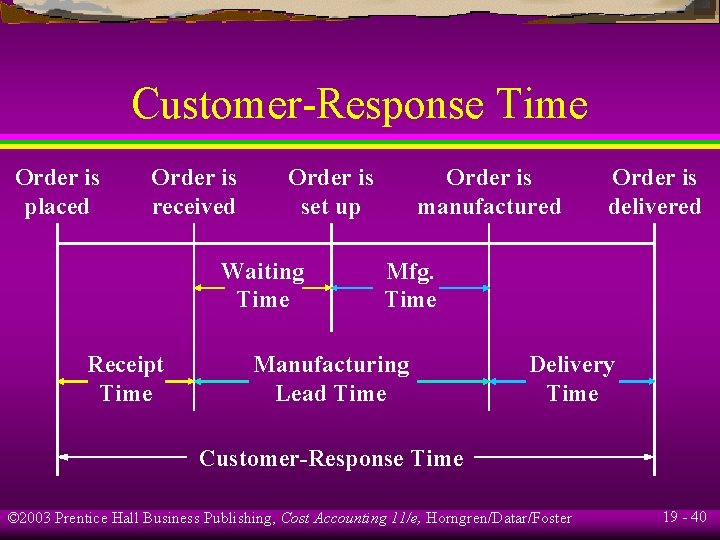 Customer-Response Time

Order is placed

Order is received

Order is set up

Order is manufactured

Order is delivered

Waiting Time

Mfg. Time

Receipt Time

Manufacturing Lead Time

Delivery Time

Customer-Response Time

©2003 Prentice Hall Business Publishing, Cost Accounting 11/e, Horngren/Datar/Foster

19 - 40